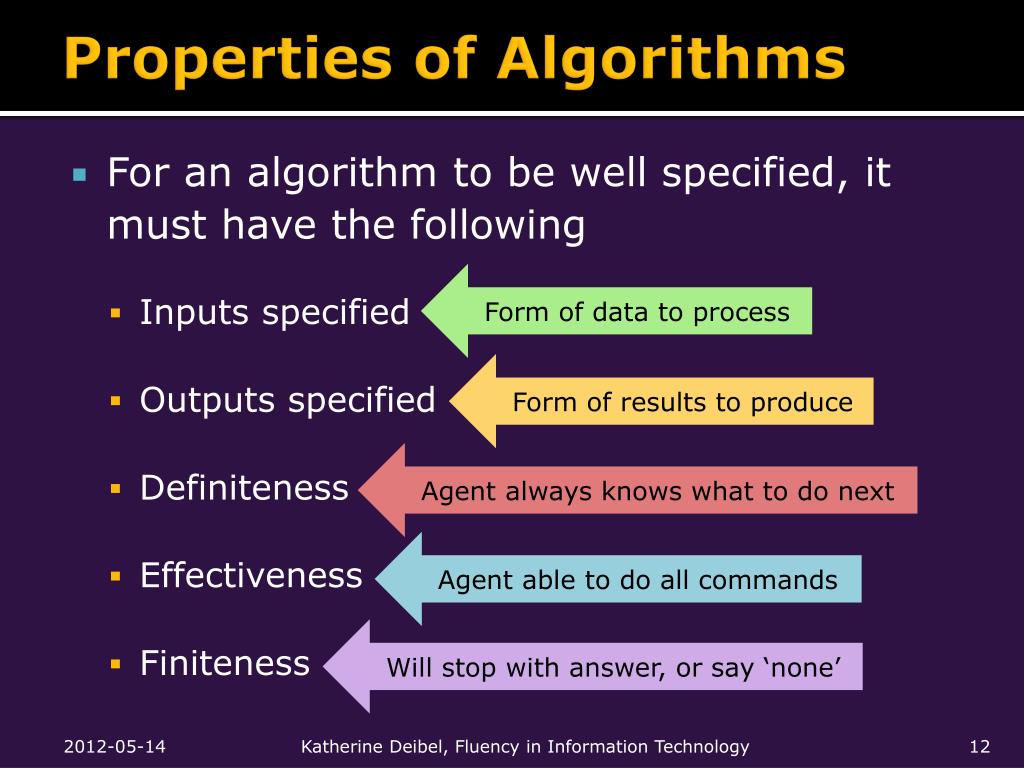 Properties of Algorithms

For an algorithm to be well specified, it must have the following

Inputs specified
Form of data to process

Outputs specified
Form of results to produce

Definiteness
Agent always knows what to do next

Effectiveness
Agent able to do all commands

Finiteness
Will stop with answer, or say ‘none’

2012-05-14 Katherine Deibel, Fluency in Information Technology 12